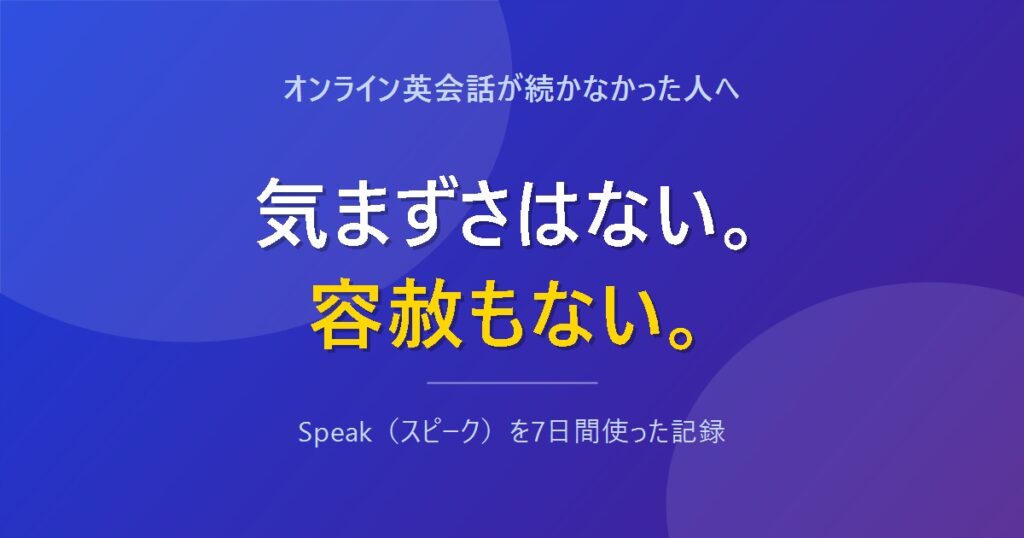 オンライン英会話が続かなかった人へ

気まずさはない。
容赦もない。

Speak（スピーク）を7日間使った記録